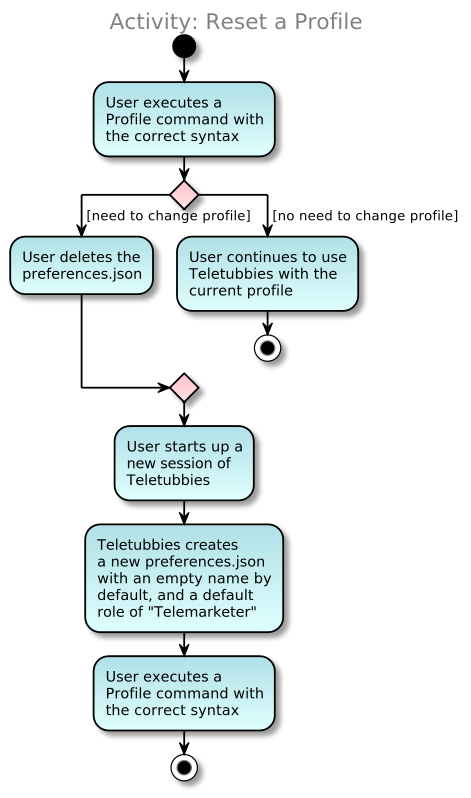 Activity: Reset a Profile

User executes a Profile command with the correct syntax

[need to change profile]

[no need to change profile]

User deletes the preferences.json

User continues to use Teletubbies with the current profile

User starts up a new session of Teletubbies

Teletubbies creates a new preferences.json with an empty name by default, and a default role of "Telemarketer"

User executes a Profile command with the correct syntax